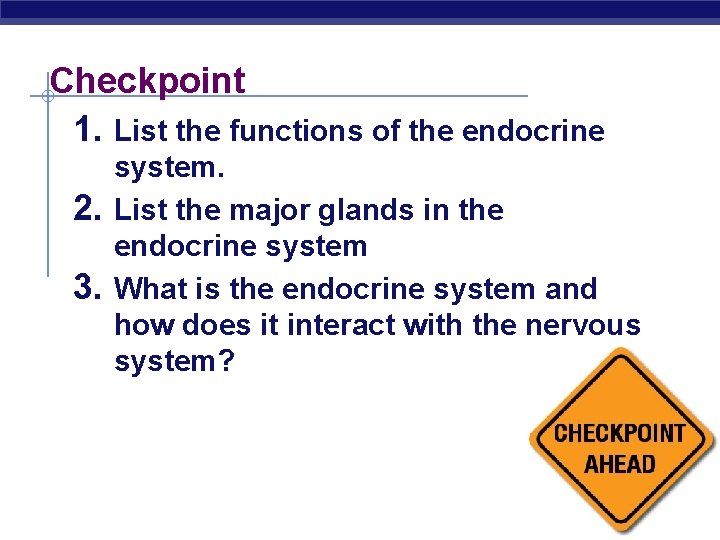 Checkpoint

1. List the functions of the endocrine system.
2. List the major glands in the endocrine system
3. What is the endocrine system and how does it interact with the nervous system?

CHECKPOINT AHEAD